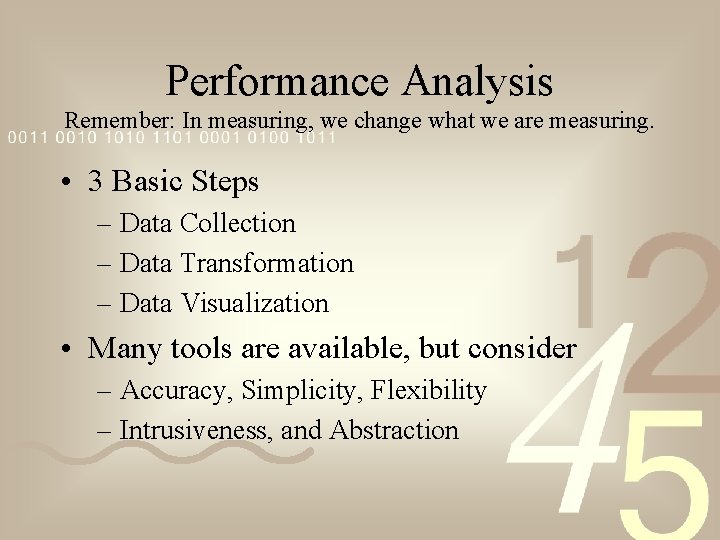 Performance Analysis

Remember: In measuring, we change what we are measuring.

0011 0010 1010 1101 0001 0100 1011

• 3 Basic Steps
– Data Collection
– Data Transformation
– Data Visualization

• Many tools are available, but consider
– Accuracy, Simplicity, Flexibility
– Intrusiveness, and Abstraction

1 2 4 5